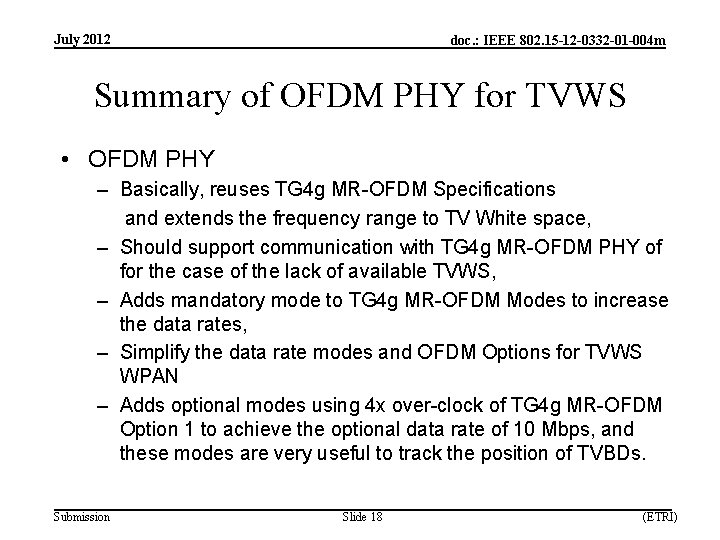 July 2012

doc.: IEEE 802.15-12-0332-01-004m

Summary of OFDM PHY for TVWS

• OFDM PHY
– Basically, reuses TG4g MR-OFDM Specifications and extends the frequency range to TV White space,
– Should support communication with TG4g MR-OFDM PHY of for the case of the lack of available TVWS,
– Adds mandatory mode to TG4g MR-OFDM Modes to increase the data rates,
– Simplify the data rate modes and OFDM Options for TVWS WPAN
– Adds optional modes using 4x over-clock of TG4g MR-OFDM Option 1 to achieve the optional data rate of 10 Mbps, and these modes are very useful to track the position of TVBDs.

Submission

Slide 18

(ETRI)